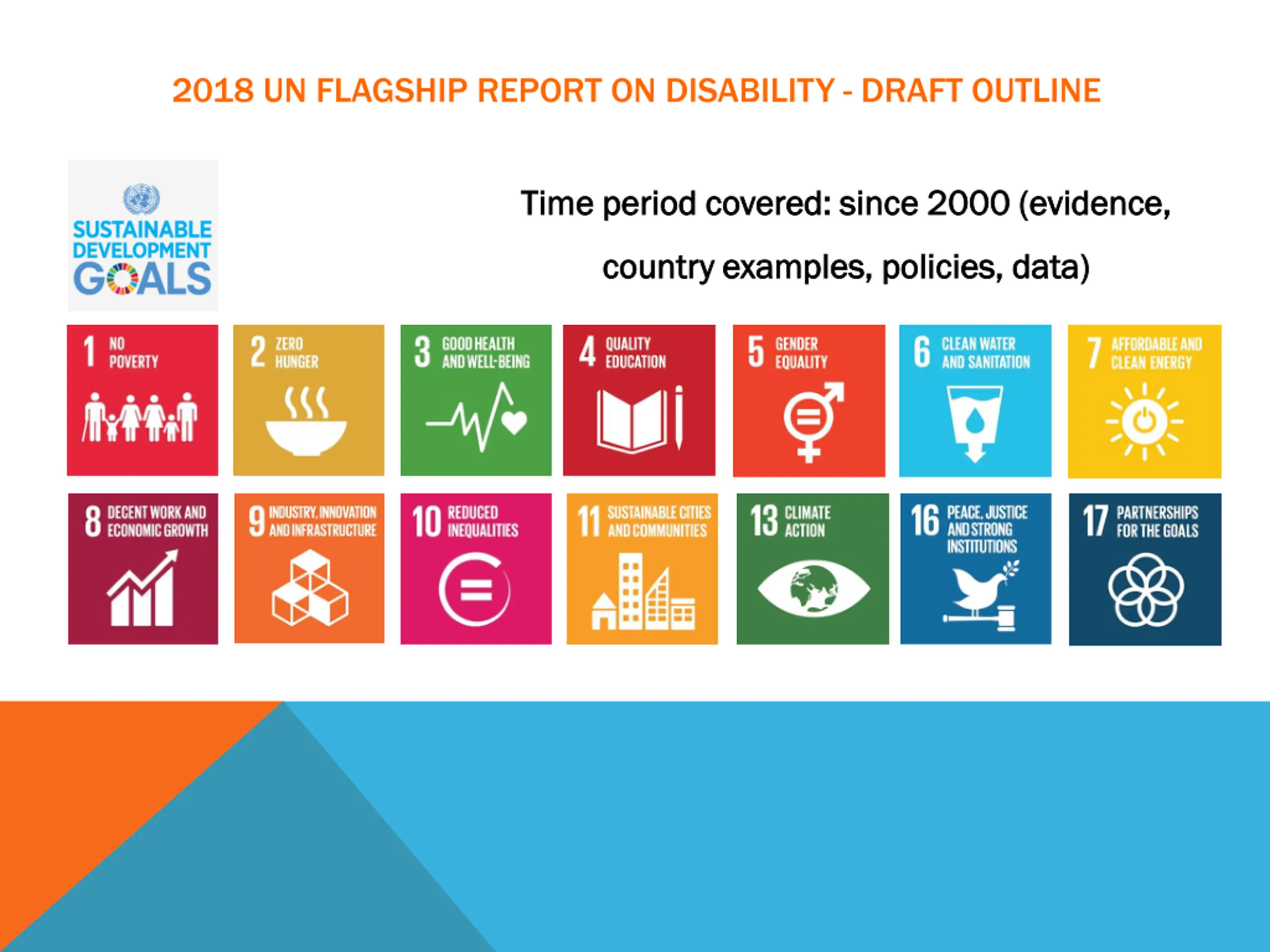 2018 UN FLAGSHIP REPORT ON DISABILITY - DRAFT OUTLINE

SUSTAINABLE DEVELOPMENT GOALS

Time period covered: since 2000 (evidence, country examples, policies, data)

1 NO POVERTY

2 ZERO HUNGER

3 GOOD HEALTH AND WELL-BEING

4 QUALITY EDUCATION

5 GENDER EQUALITY

6 CLEAN WATER AND SANITATION

7 AFFORDABLE AND CLEAN ENERGY

8 DECENT WORK AND ECONOMIC GROWTH

9 INDUSTRY, INNOVATION AND INFRASTRUCTURE

10 REDUCED INEQUALITIES

11 SUSTAINABLE CITIES AND COMMUNITIES

13 CLIMATE ACTION

16 PEACE, JUSTICE AND STRONG INSTITUTIONS

17 PARTNERSHIPS FOR THE GOALS